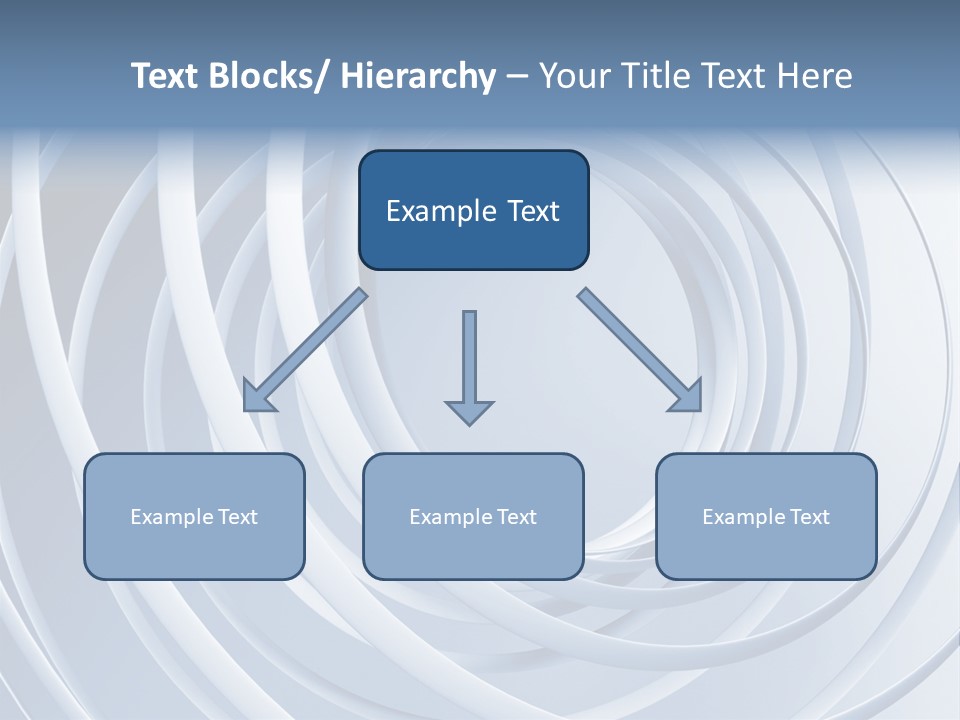 Text Blocks/ Hierarchy – Your Title Text Here

Example Text

Example Text

Example Text

Example Text